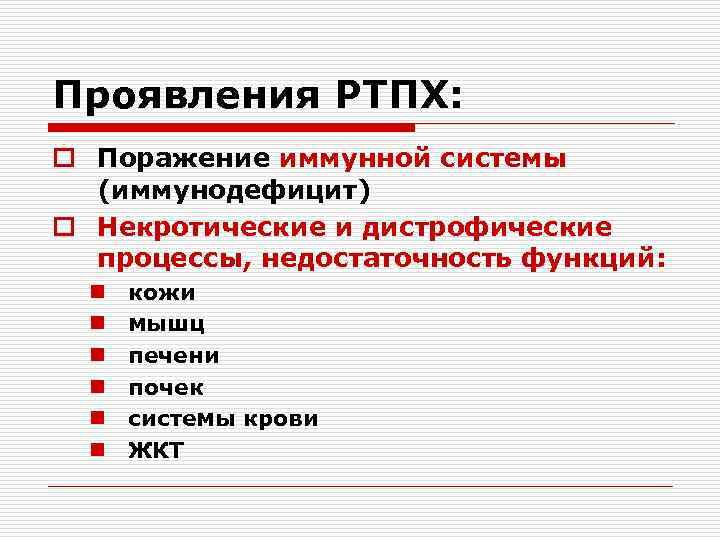 Проявления РТПХ:

Поражение иммунной системы (иммунодефицит)

Некротические и дистрофические процессы, недостаточность функций:

кожи

мышц

печени

почек

системы крови

ЖКТ